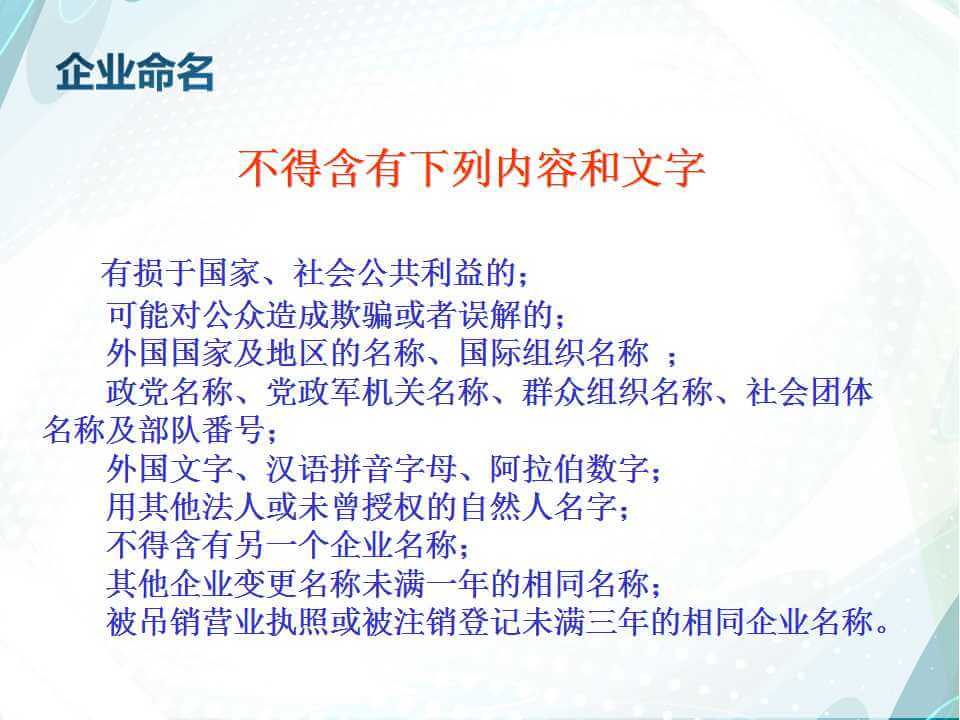 企业命名

不得含有下列内容和文字

有损于国家、社会公共利益的；
可能对公众造成欺骗或者误解的；
外国国家及地区的名称、国际组织名称 ；
政党名称、党政军机关名称、群众组织名称、社会团体名称及部队番号；
外国文字、汉语拼音字母、阿拉伯数字；
用其他法人或未曾授权的自然人名字；
不得含有另一个企业名称；
其他企业变更名称未满一年的相同名称；
被吊销营业执照或被注销登记未满三年的相同企业名称。